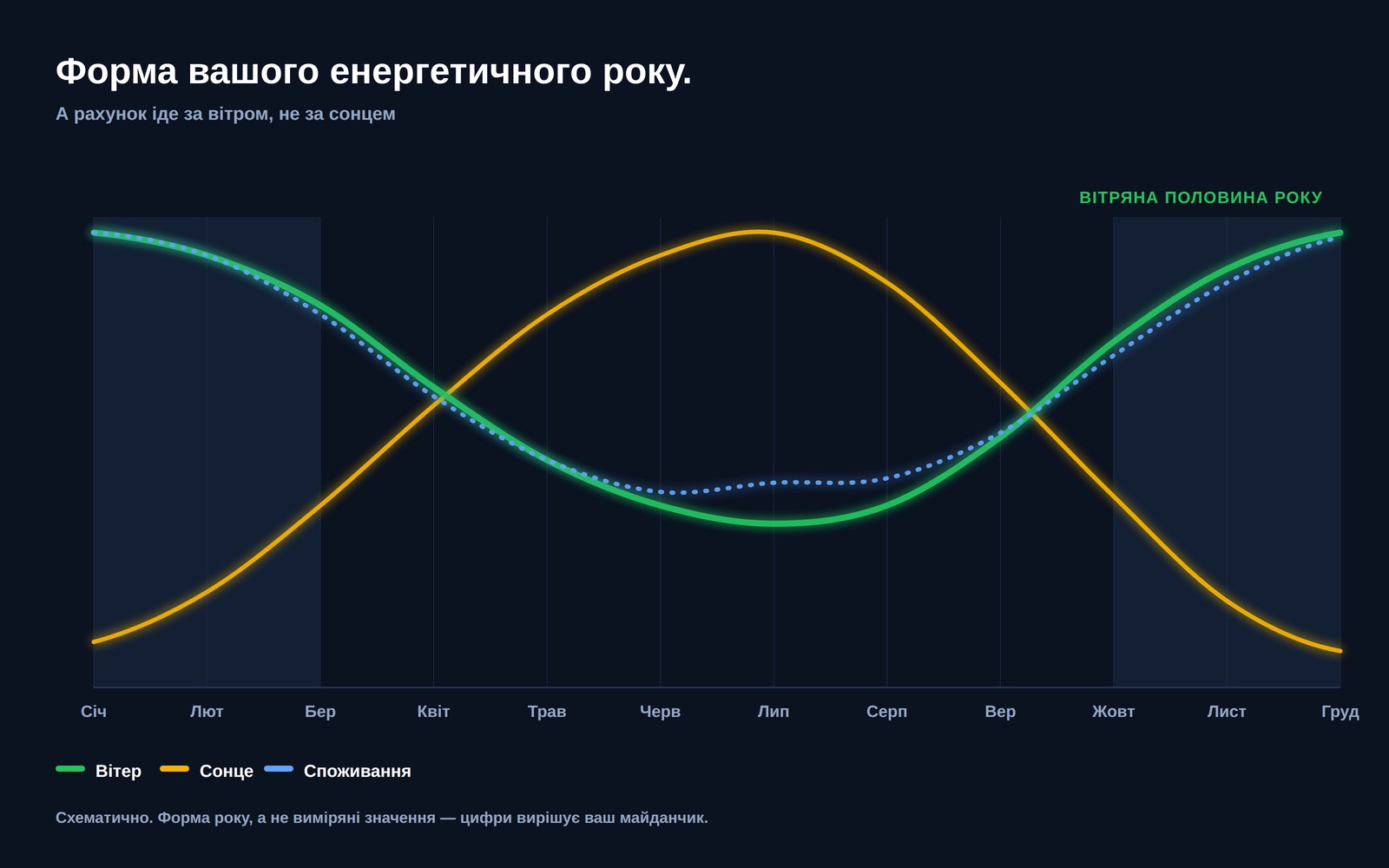 Форма вашого енергетичного року.
А рахунок іде за вітром, не за сонцем

ВІТРЯНА ПОЛОВИНА РОКУ

Січ Лют Бер Квіт Трав Черв Лип Серп Вер Жовт Лист Груд

Вітер Сонце Споживання

Схематично. Форма року, а не виміряні значення — цифри вирішує ваш майданчик.